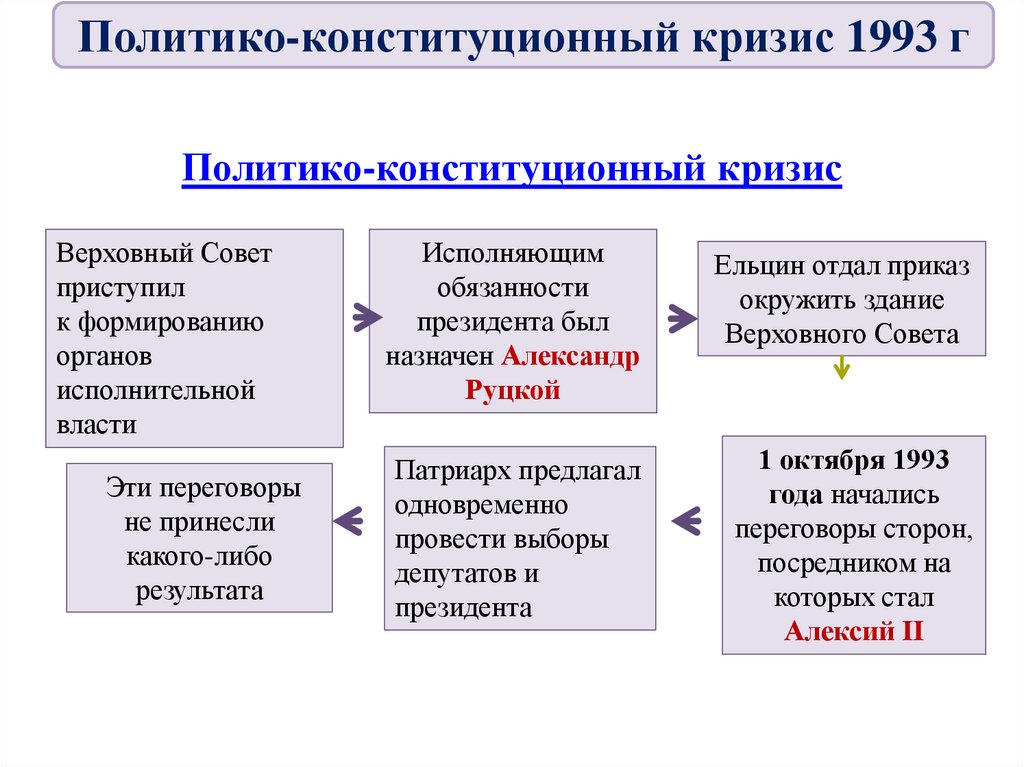 Политико-конституционный кризис 1993 г

Политико-конституционный кризис

Верховный Совет приступил к формированию органов исполнительной власти

Исполняющим обязанности президента был назначен Александр Руцкой

Ельцин отдал приказ окружить здание Верховного Совета

1 октября 1993 года начались переговоры сторон, посредником на которых стал Алексий II

Патриарх предлагал одновременно провести выборы депутатов и президента

Эти переговоры не принесли какого-либо результата